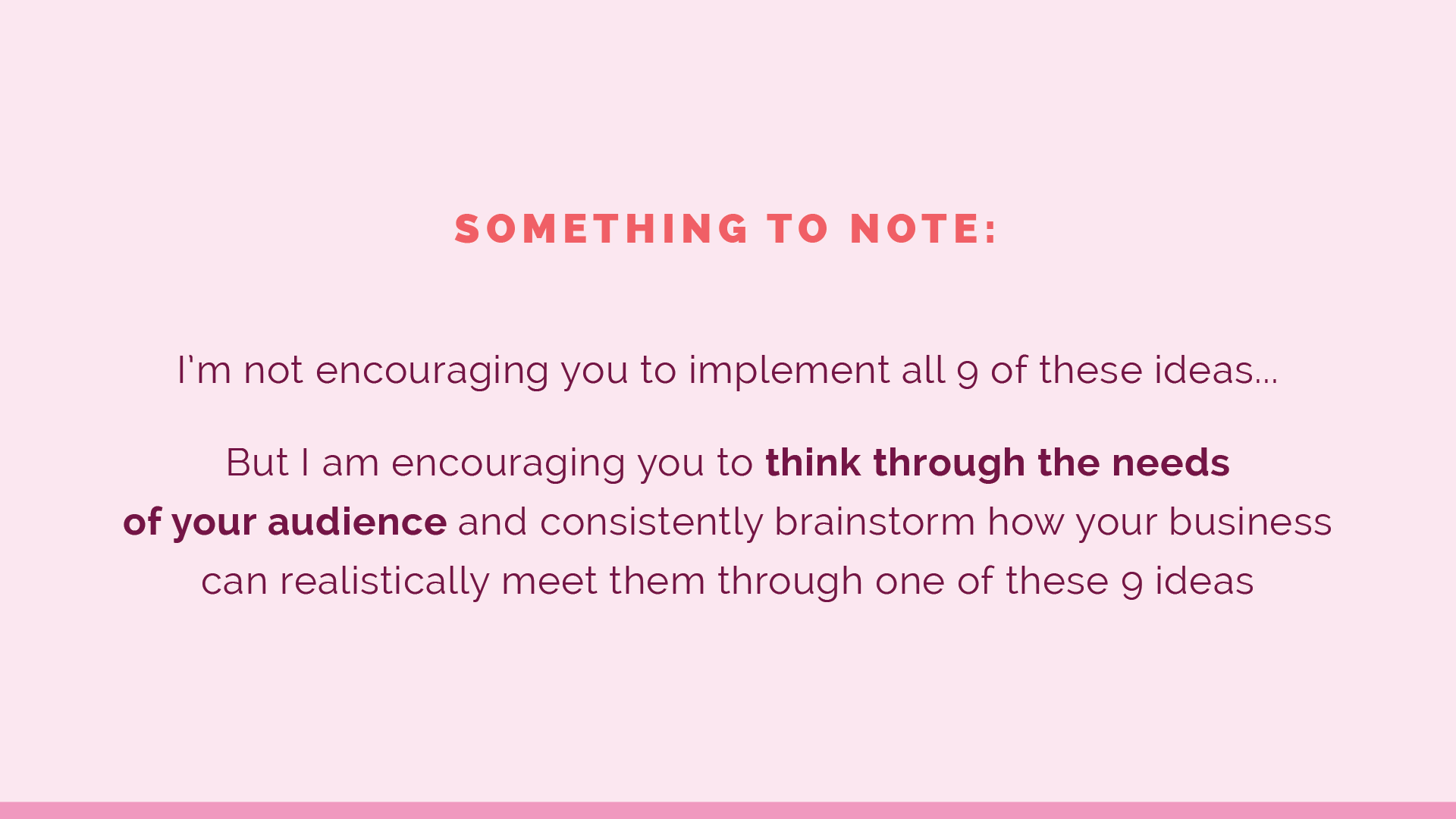 SOMETHING TO NOTE:

I'm not encouraging you to implement all 9 of these ideas...

But I am encouraging you to think through the needs of your audience and consistently brainstorm how your business can realistically meet them through one of these 9 ideas